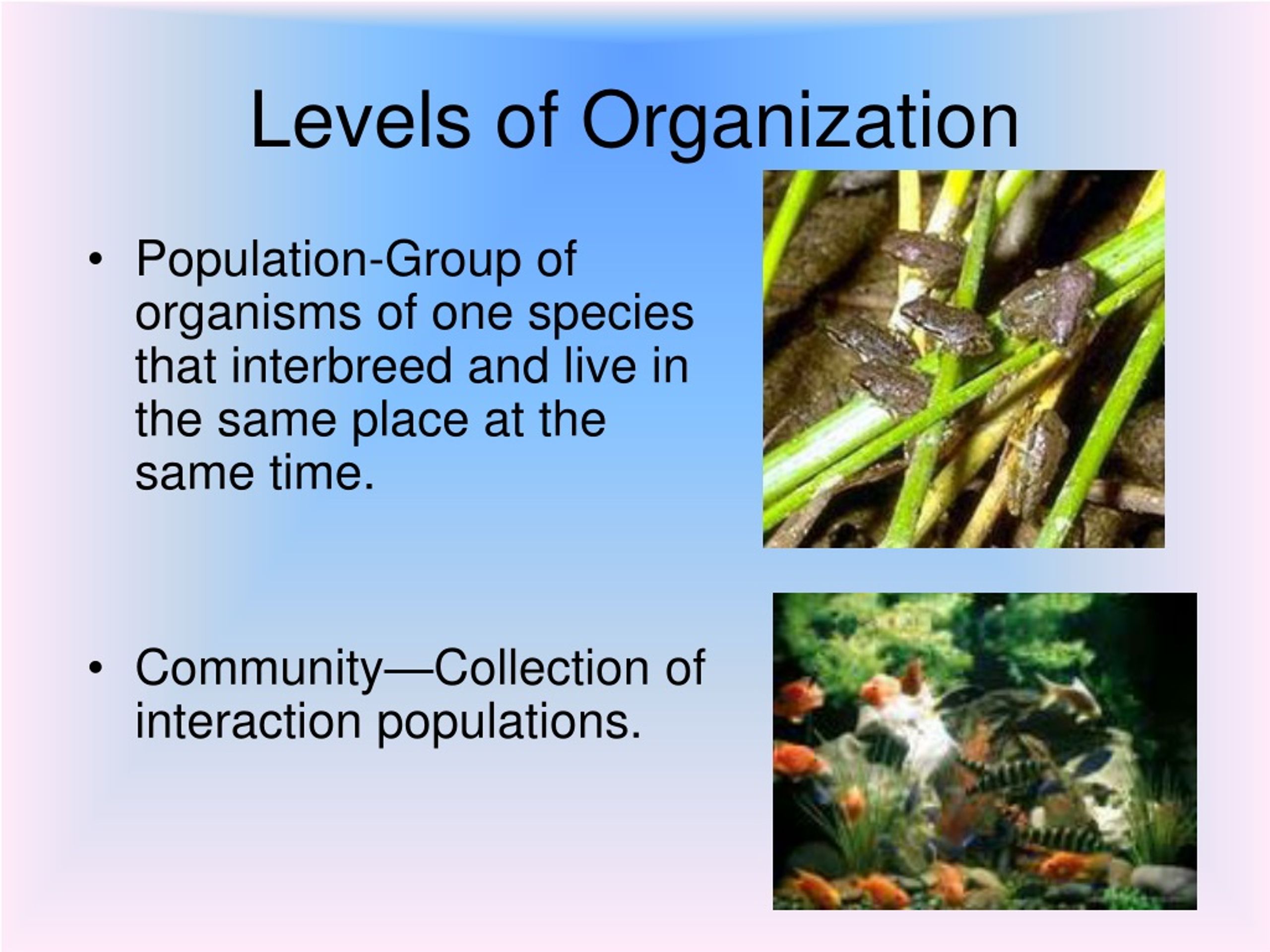 Levels of Organization

• Population-Group of organisms of one species that interbreed and live in the same place at the same time.

• Community—Collection of interaction populations.